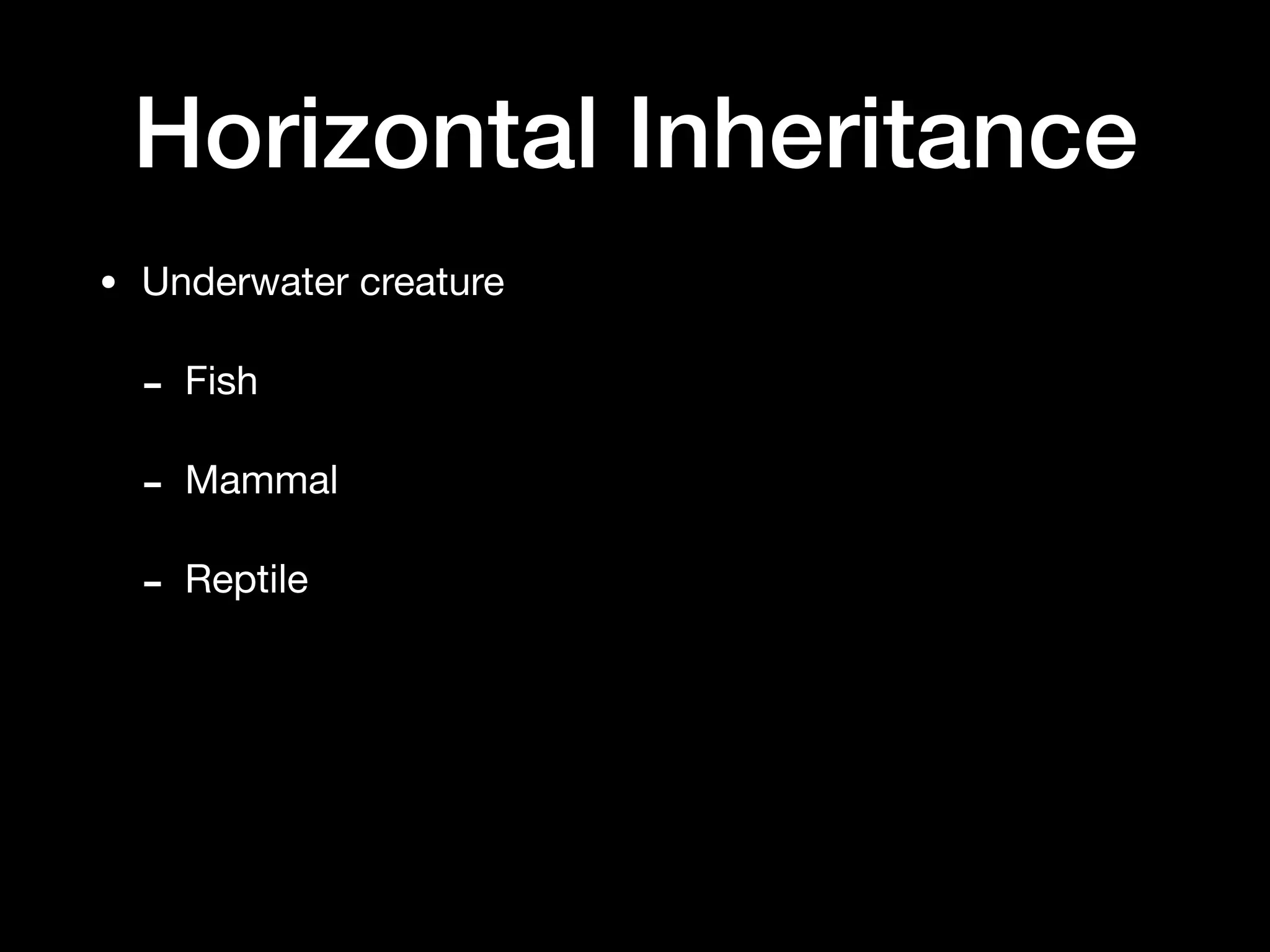 Horizontal Inheritance

• Underwater creature

- Fish

- Mammal

- Reptile